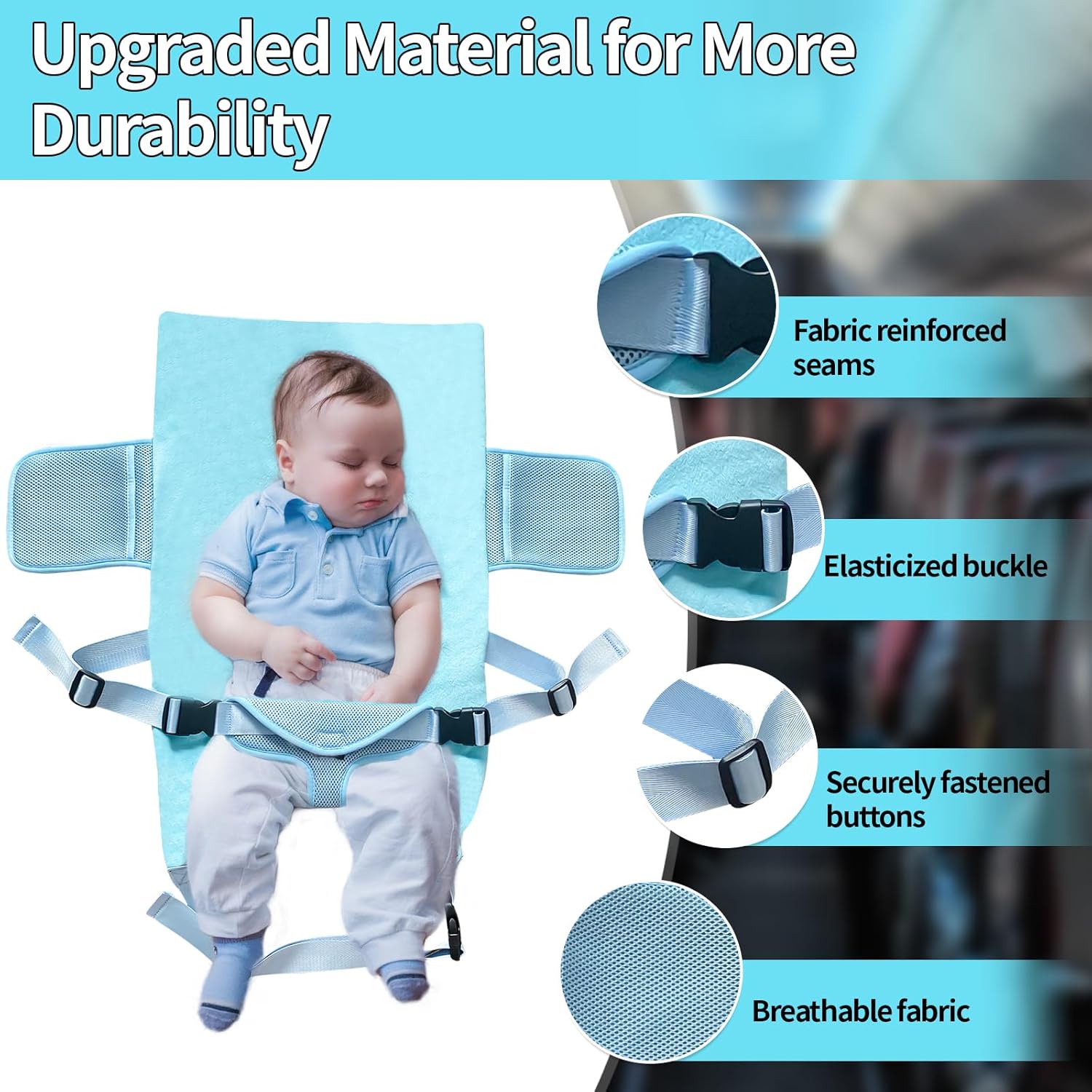 Upgraded Material for More Durability

Fabric reinforced seams

Elasticized buckle

Securely fastened buttons

Breathable fabric